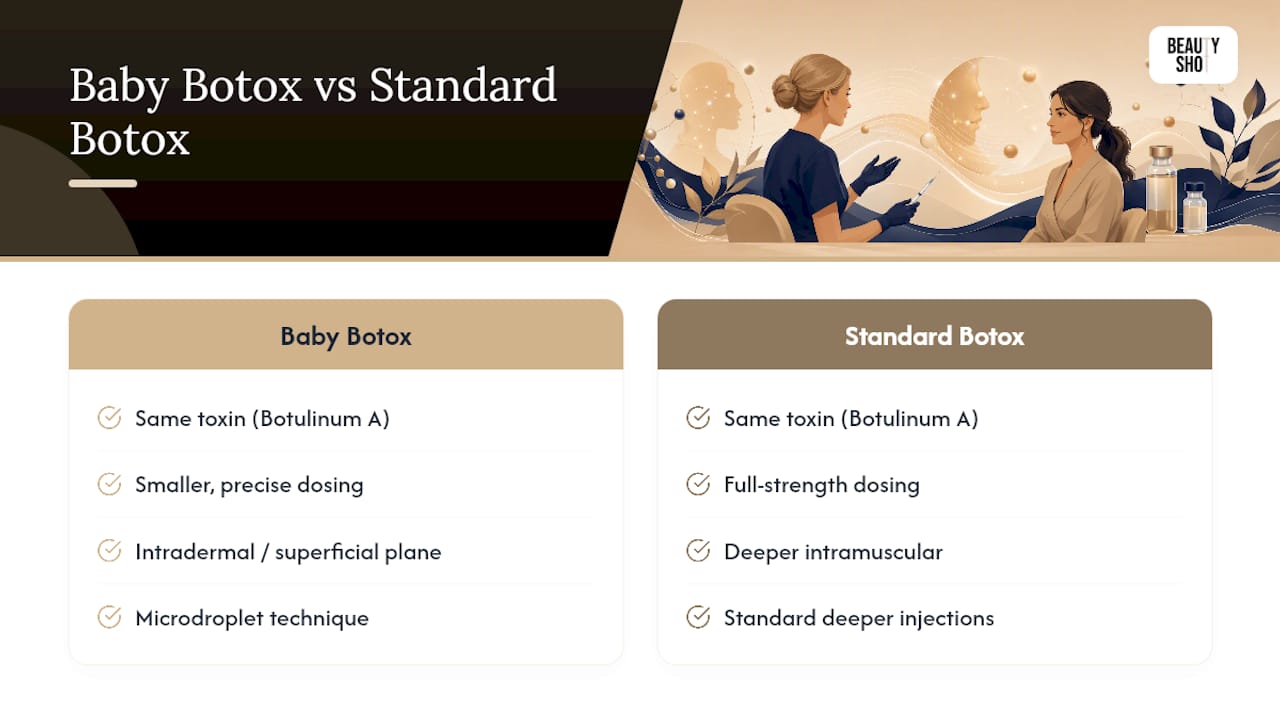 Baby Botox vs Standard Botox

BEAUTY SHOT

Baby Botox

Same toxin (Botulinum A)

Smaller, precise dosing

Intradermal / superficial plane

Microdroplet technique

Standard Botox

Same toxin (Botulinum A)

Full-strength dosing

Deeper intramuscular

Standard deeper injections